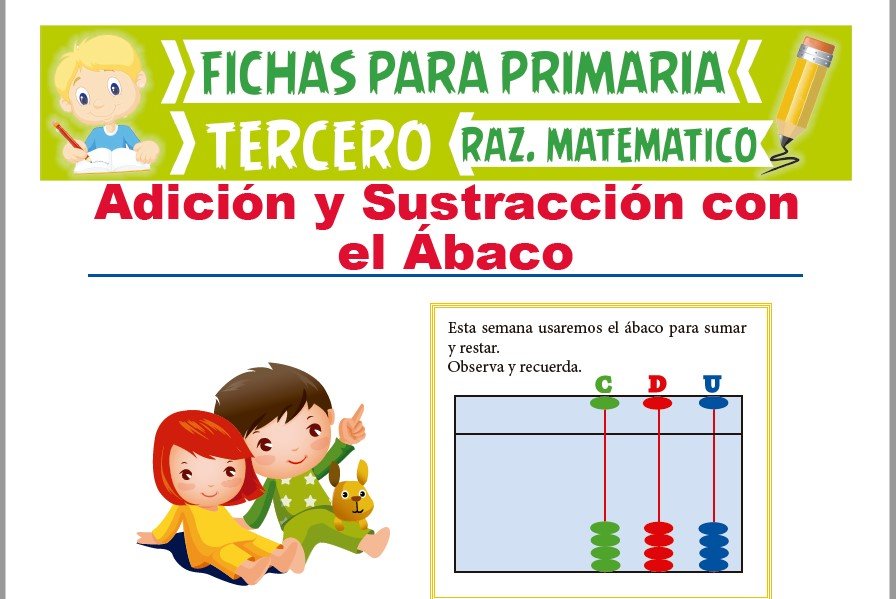 FICHAS PARA PRIMARIA
TERCERO
RAZ. MATEMATICO

Adición y Sustracción con el Ábaco

Esta semana usaremos el ábaco para sumar y restar.
Observa y recuerda.

C D U